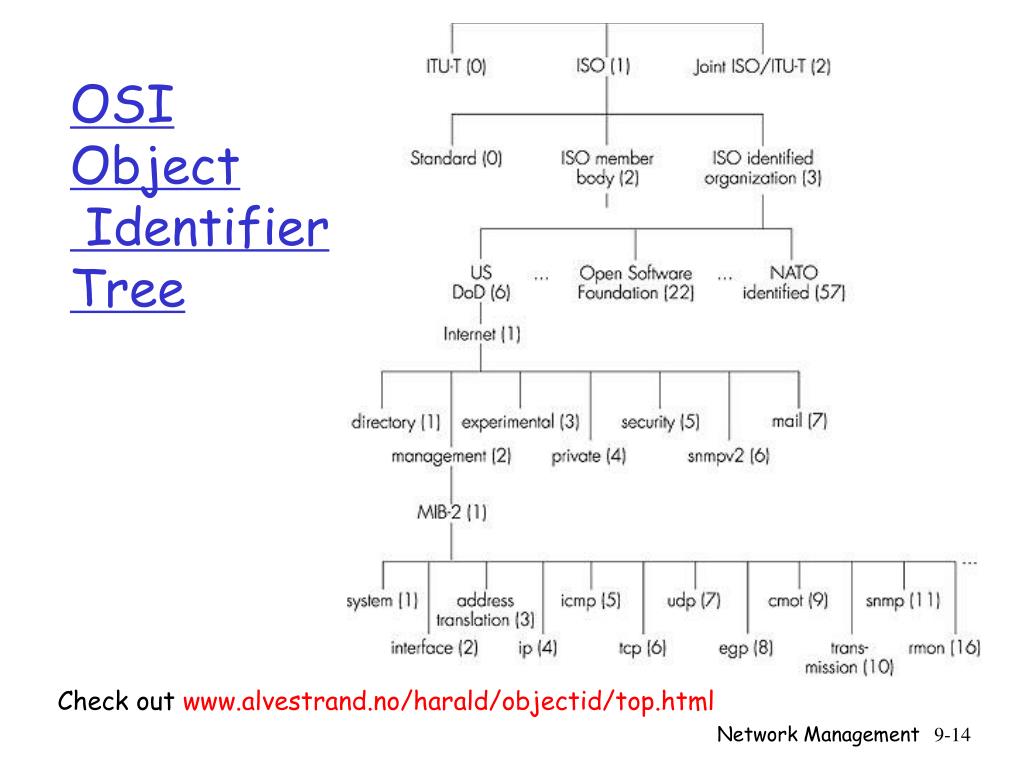 OSI Object Identifier Tree

ITU-T (0)
ISO (1)
Joint ISO/ITU-T (2)

Standard (0)
ISO member body (2)
ISO identified organization (3)

US DoD (6)
...
Open Software Foundation (22)
...
NATO identified (57)

Internet (1)

directory (1)
management (2)
experimental (3)
private (4)
security (5)
snmpv2 (6)
mail (7)

MIB-2 (1)

system (1)
interface (2)
address translation (3)
ip (4)
icmp (5)
tcp (6)
udp (7)
egp (8)
cmot (9)
trans-mission (10)
snmp (11)
rmon (16)
...

Check out www.alvestrand.no/harald/objectid/top.html

Network Management 9-14